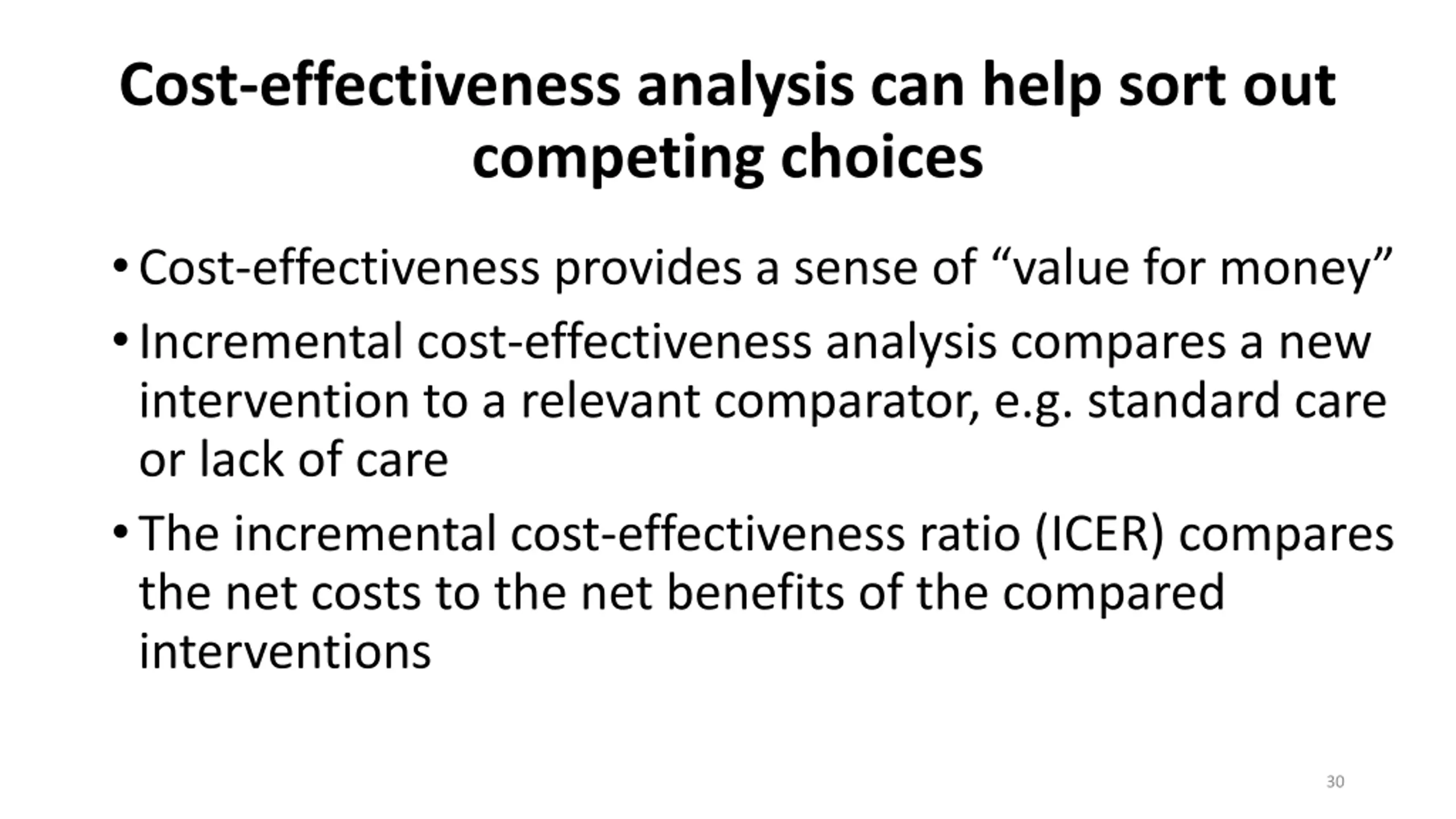 Cost-effectiveness analysis can help sort out competing choices

• Cost-effectiveness provides a sense of “value for money”

• Incremental cost-effectiveness analysis compares a new intervention to a relevant comparator, e.g. standard care or lack of care

• The incremental cost-effectiveness ratio (ICER) compares the net costs to the net benefits of the compared interventions

30